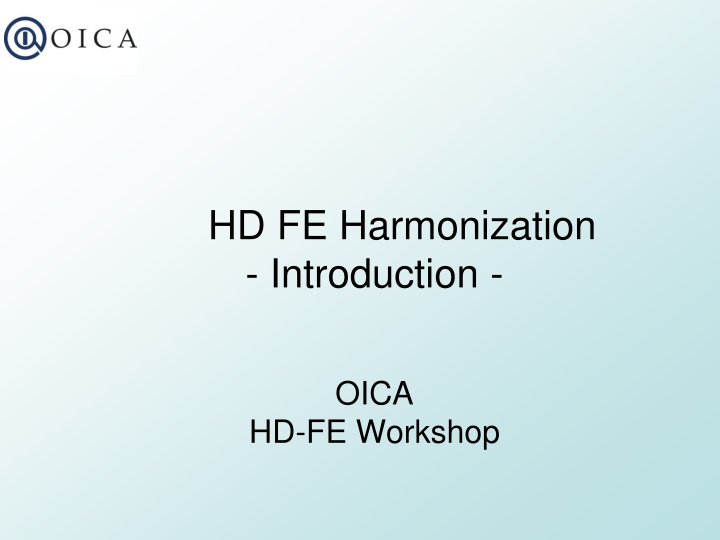 OICA

HD FE Harmonization
- Introduction -

OICA
HD-FE Workshop